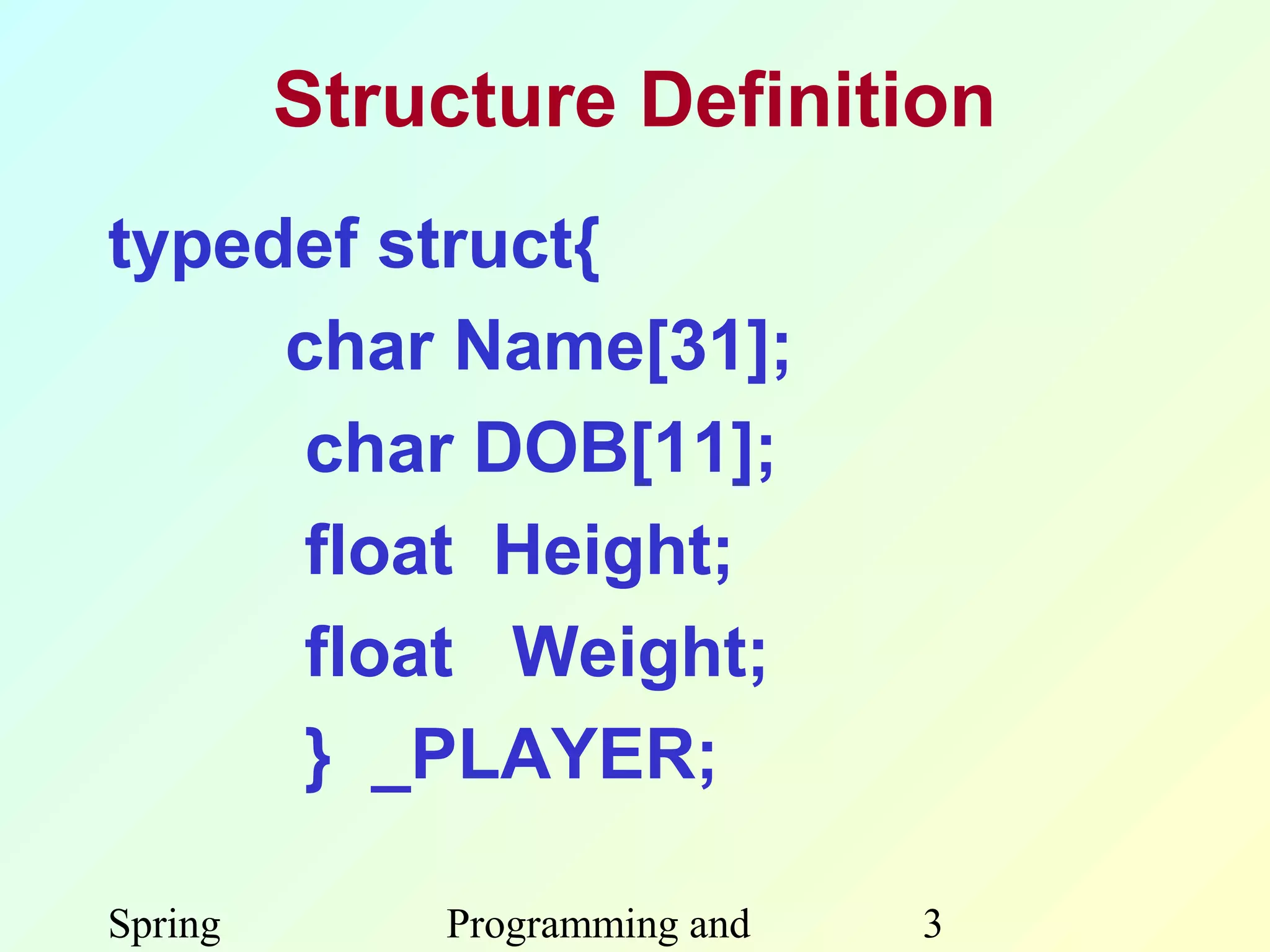 Structure Definition

typedef struct{
char Name[31];
char DOB[11];
float Height;
float Weight;
} _PLAYER;

Spring

Programming and

3